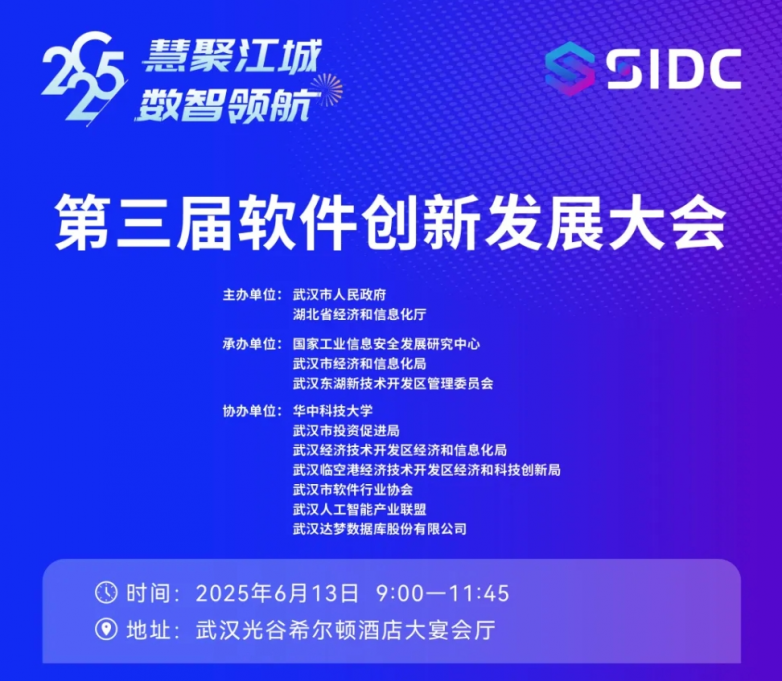 2025 慧聚江城 数智领航

SIDC

第三届软件创新发展大会

主办单位：武汉市人民政府
湖北省经济和信息化厅

承办单位：国家工业信息安全发展研究中心
武汉市经济和信息化局
武汉东湖新技术开发区管理委员会

协办单位：华中科技大学
武汉市投资促进局
武汉经济技术开发区经济和信息化局
武汉临空港经济技术开发区经济和科技创新局
武汉市软件行业协会
武汉人工智能产业联盟
武汉达梦数据库股份有限公司

时间：2025年6月13日 9:00—11:45
地址：武汉光谷希尔顿酒店大宴会厅